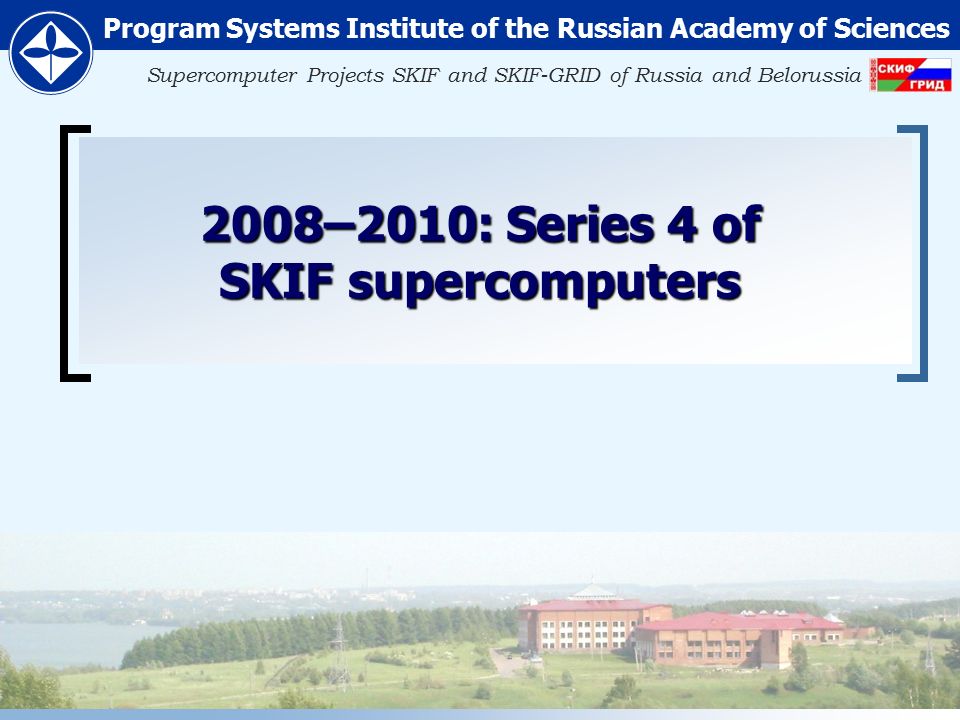 Program Systems Institute of the Russian Academy of Sciences

Supercomputer Projects SKIF and SKIF-GRID of Russia and Belorussia

СКИФ ГРИД

2008–2010: Series 4 of SKIF supercomputers